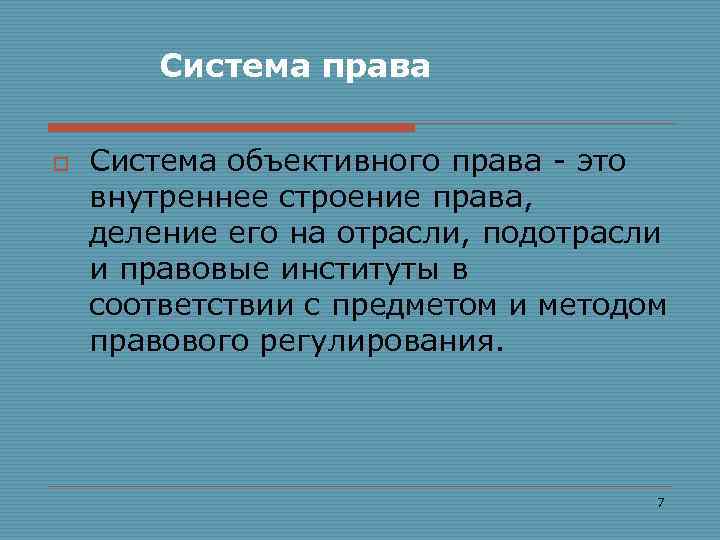 Система права

Система объективного права - это внутреннее строение права, деление его на отрасли, подотрасли и правовые институты в соответствии с предметом и методом правового регулирования.

7